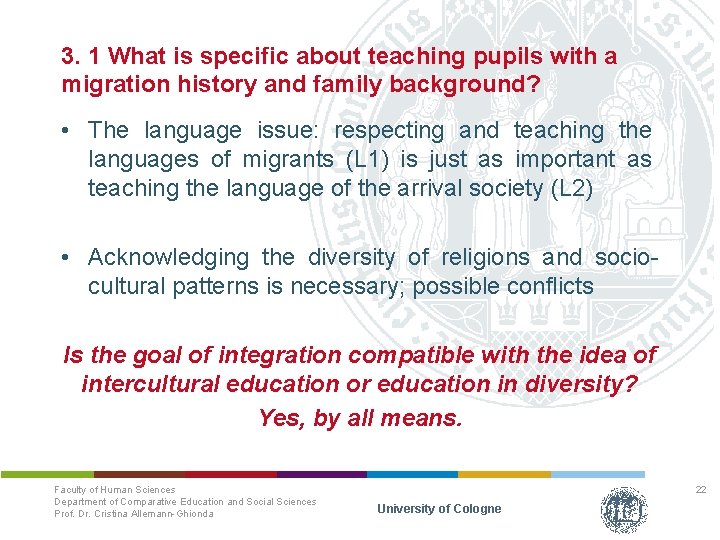 3. 1 What is specific about teaching pupils with a migration history and family background?

• The language issue: respecting and teaching the languages of migrants (L1) is just as important as teaching the language of the arrival society (L2)

• Acknowledging the diversity of religions and socio-cultural patterns is necessary; possible conflicts

Is the goal of integration compatible with the idea of intercultural education or education in diversity?

Yes, by all means.

Faculty of Human Sciences
Department of Comparative Education and Social Sciences
Prof. Dr. Cristina Allemann-Ghionda

University of Cologne

22